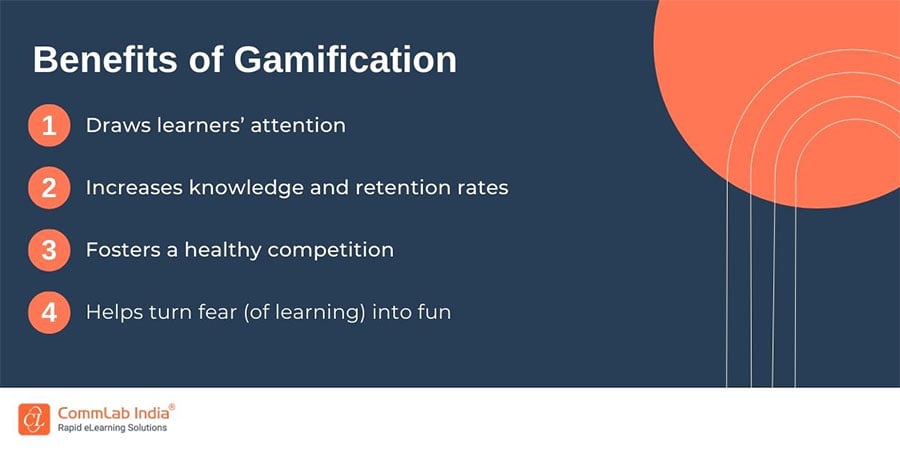 Benefits of Gamification

1 Draws learners' attention

2 Increases knowledge and retention rates

3 Fosters a healthy competition

4 Helps turn fear (of learning) into fun

CommLab India®
Rapid eLearning Solutions